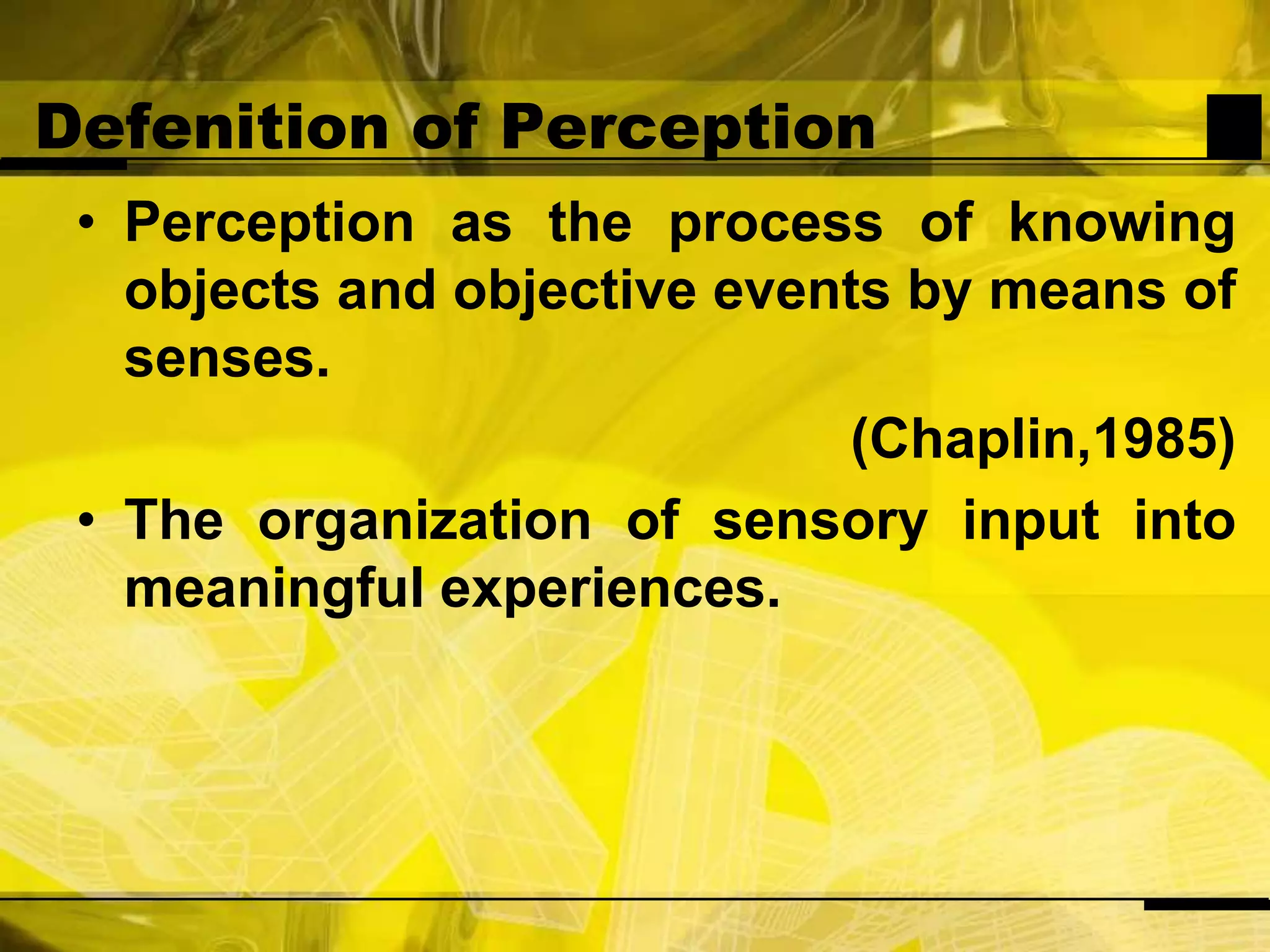 Defenition of Perception

• Perception as the process of knowing objects and objective events by means of senses.

(Chaplin,1985)

• The organization of sensory input into meaningful experiences.